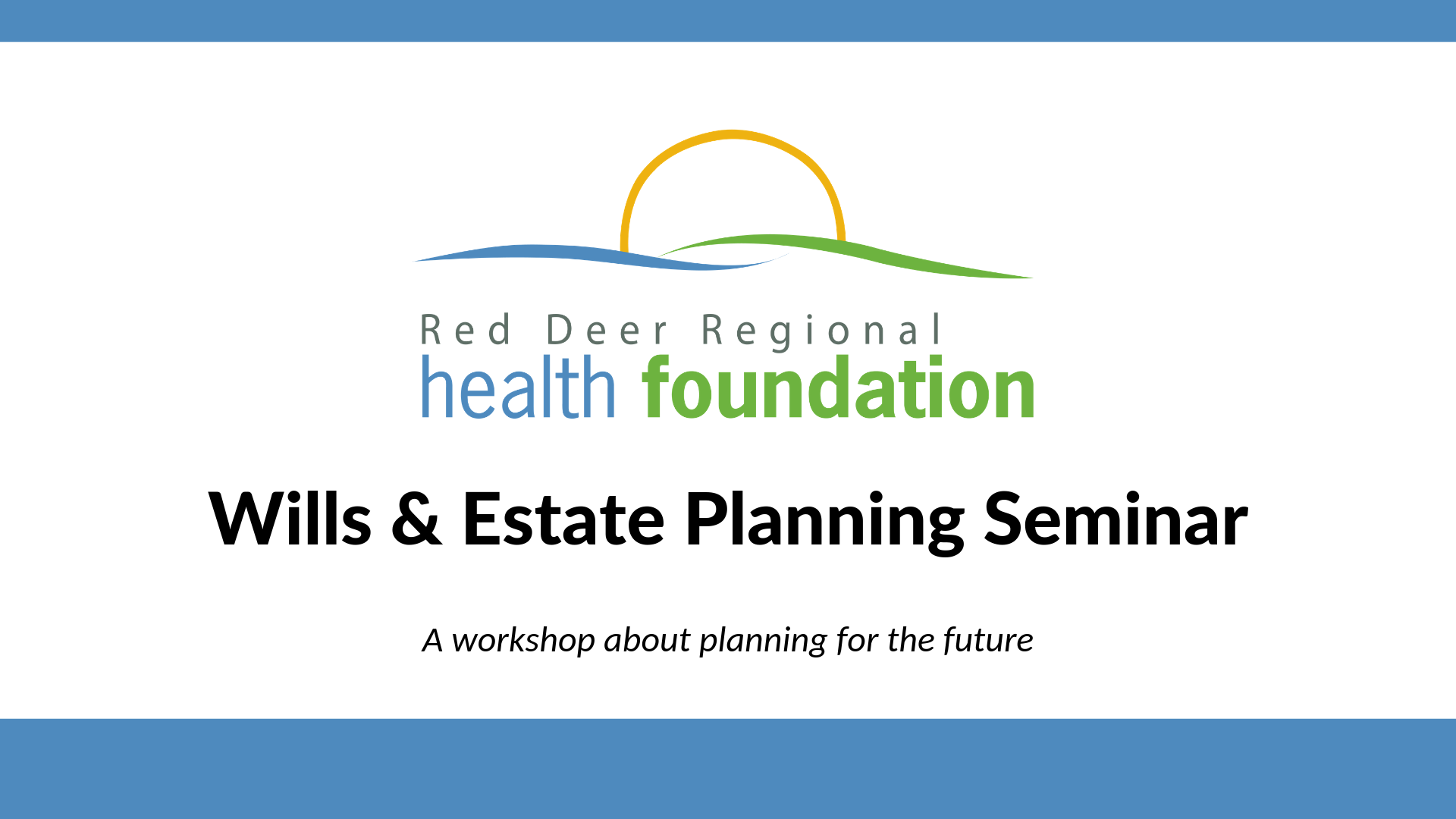 Red Deer Regional
health foundation

Wills & Estate Planning Seminar

A workshop about planning for the future